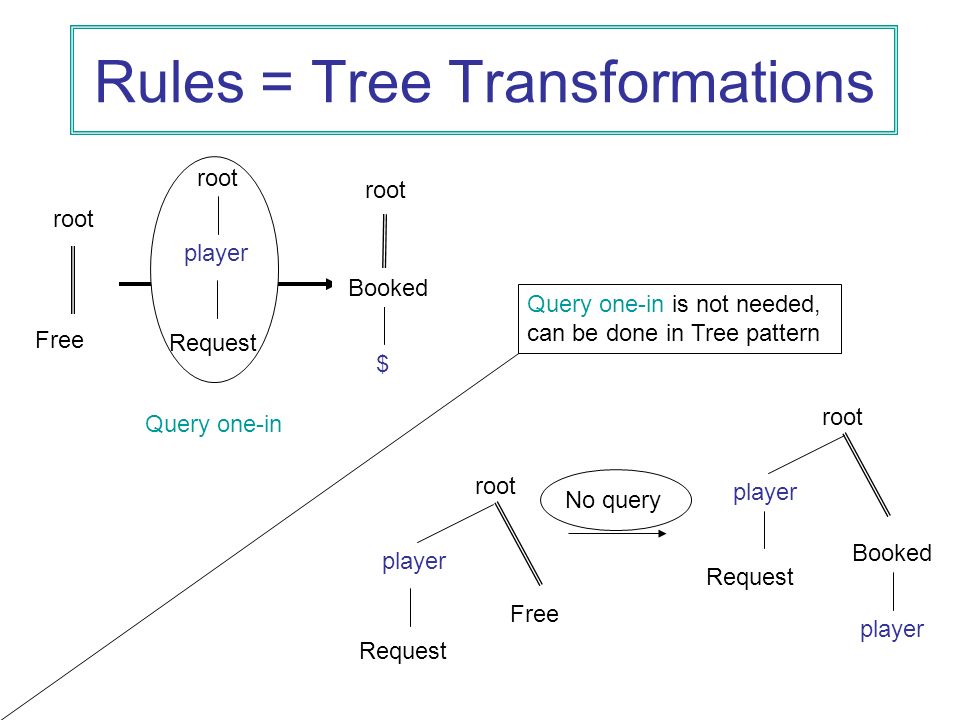 Rules = Tree Transformations

root

Free

root

player

Request

Query one-in

root

Booked

$

Query one-in is not needed, can be done in Tree pattern

root

player

Request

Free

No query

root

player

Request

Booked

player